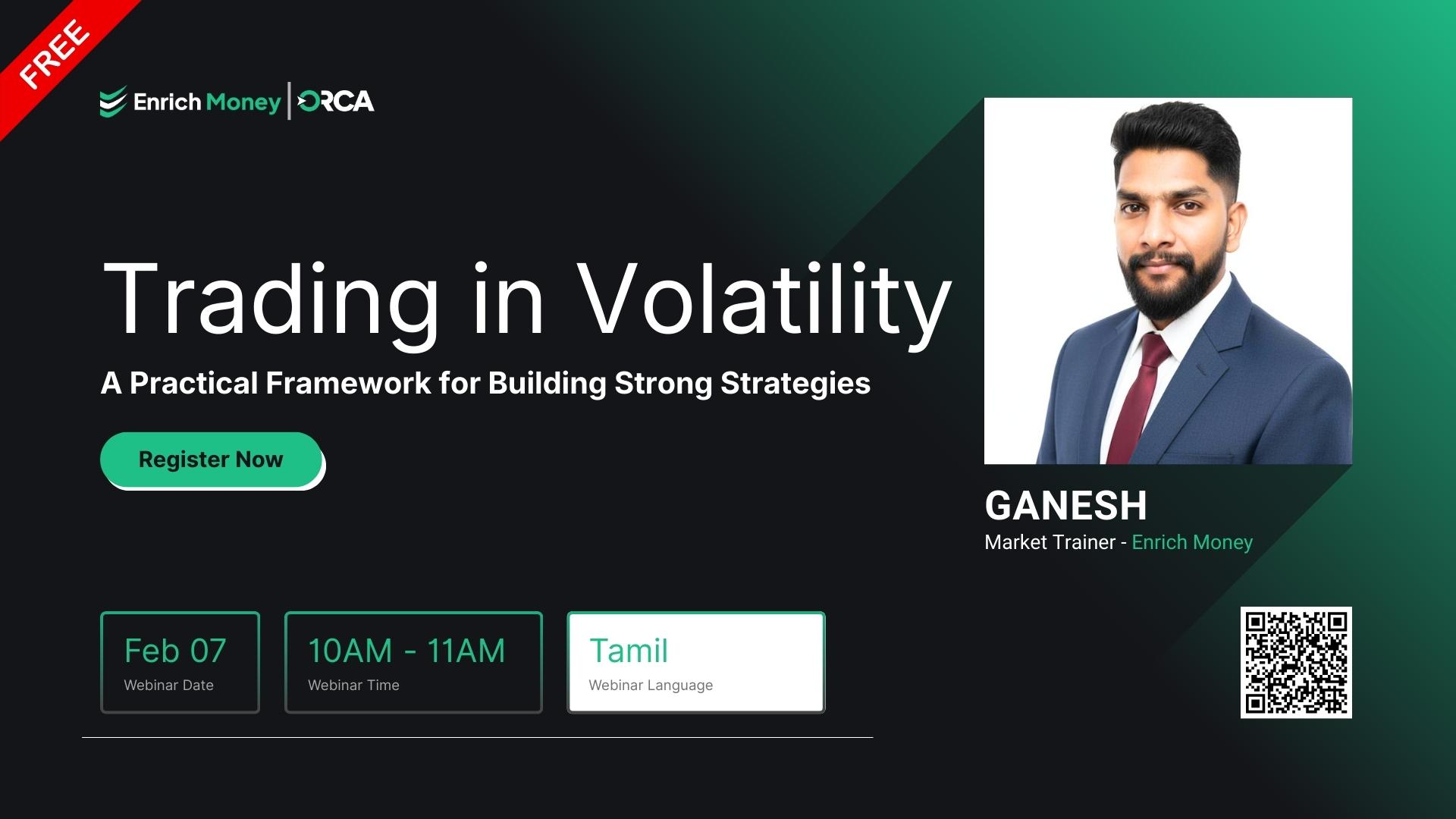 FREE

Enrich Money | ORCA

Trading in Volatility

A Practical Framework for Building Strong Strategies

Register Now

GANESH
Market Trainer - Enrich Money

Feb 07
Webinar Date

10AM - 11AM
Webinar Time

Tamil
Webinar Language